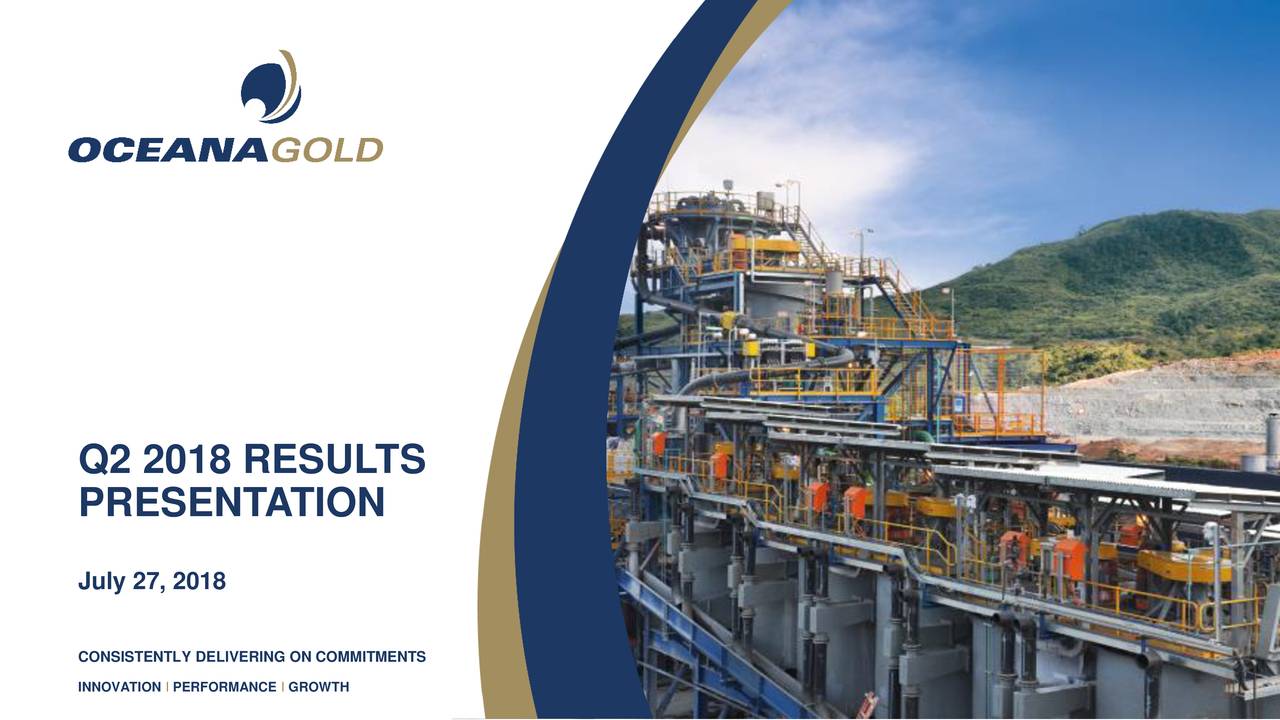 OCEANAGOLD

Q2 2018 RESULTS PRESENTATION

July 27, 2018

CONSISTENTLY DELIVERING ON COMMITMENTS

INNOVATION | PERFORMANCE | GROWTH